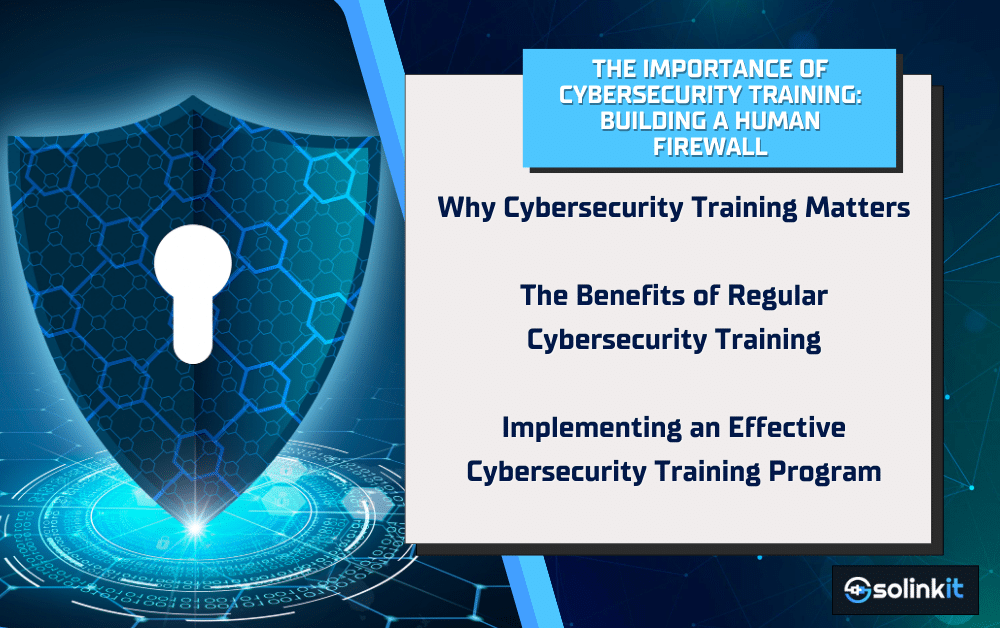 THE IMPORTANCE OF CYBERSECURITY TRAINING: BUILDING A HUMAN FIREWALL

Why Cybersecurity Training Matters

The Benefits of Regular Cybersecurity Training

Implementing an Effective Cybersecurity Training Program

solinkit